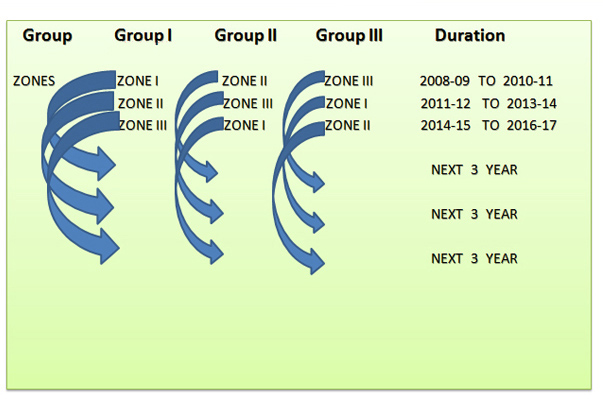 | Group | Group I | Group II | Group III | Duration |
|---|---|---|---|---|
| ZONES | ZONE I | ZONE II | ZONE III | 2008-09 TO 2010-11 |
| | ZONE II | ZONE III | ZONE I | 2011-12 TO 2013-14 |
| | ZONE III | ZONE I | ZONE II | 2014-15 TO 2016-17 |
| | | | | NEXT 3 YEAR |
| | | | | NEXT 3 YEAR |
| | | | | NEXT 3 YEAR |